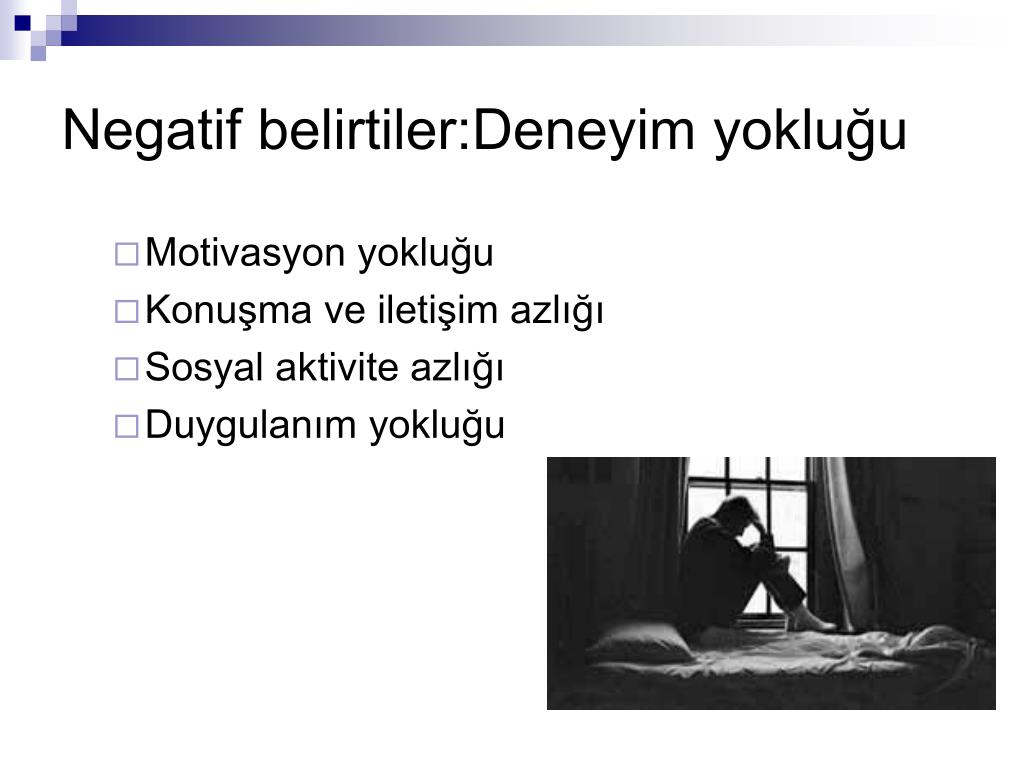 Negatif belirtiler:Deneyim yokluğu

□ Motivasyon yokluğu
□ Konuşma ve iletişim azlığı
□ Sosyal aktivite azlığı
□ Duygulanım yokluğu